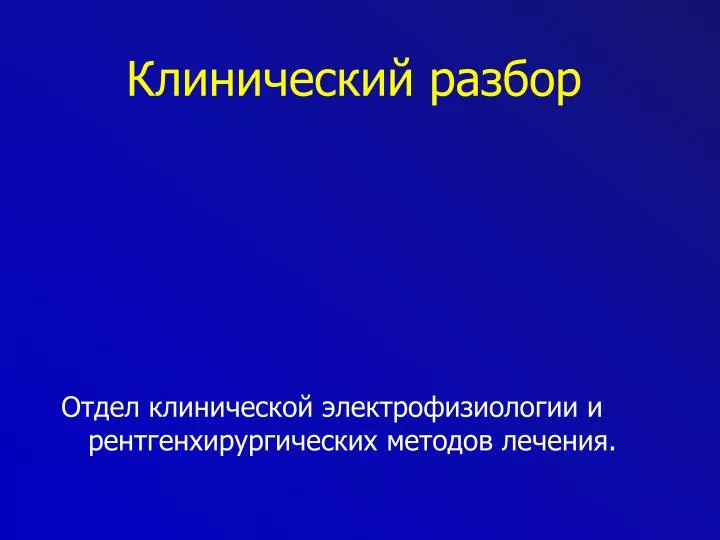 Клинический разбор

Отдел клинической электрофизиологии и рентгенхирургических методов лечения.